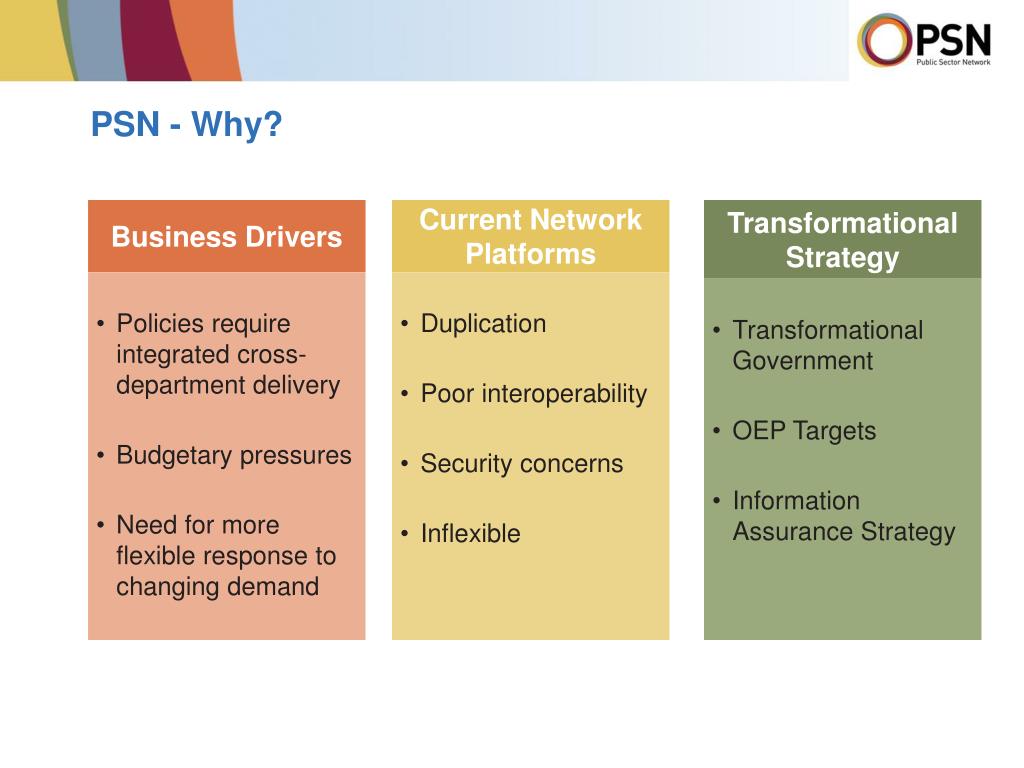 PSN
Public Sector Network

PSN - Why?

Business Drivers

• Policies require integrated cross-department delivery

• Budgetary pressures

• Need for more flexible response to changing demand

Current Network Platforms

• Duplication

• Poor interoperability

• Security concerns

• Inflexible

Transformational Strategy

• Transformational Government

• OEP Targets

• Information Assurance Strategy